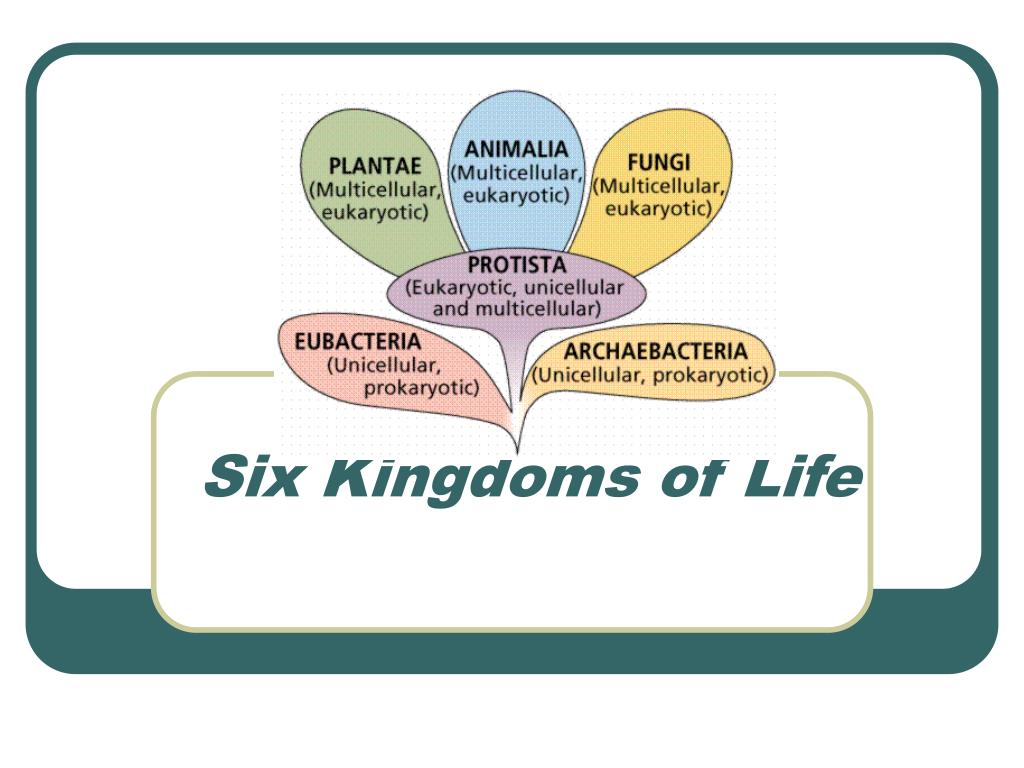 PLANTAE
(Multicellular, eukaryotic)

ANIMALIA
(Multicellular, eukaryotic)

FUNGI
(Multicellular, eukaryotic)

PROTISTA
(Eukaryotic, unicellular and multicellular)

EUBACTERIA
(Unicellular, prokaryotic)

ARCHAEBACTERIA
(Unicellular, prokaryotic)

Six Kingdoms of Life